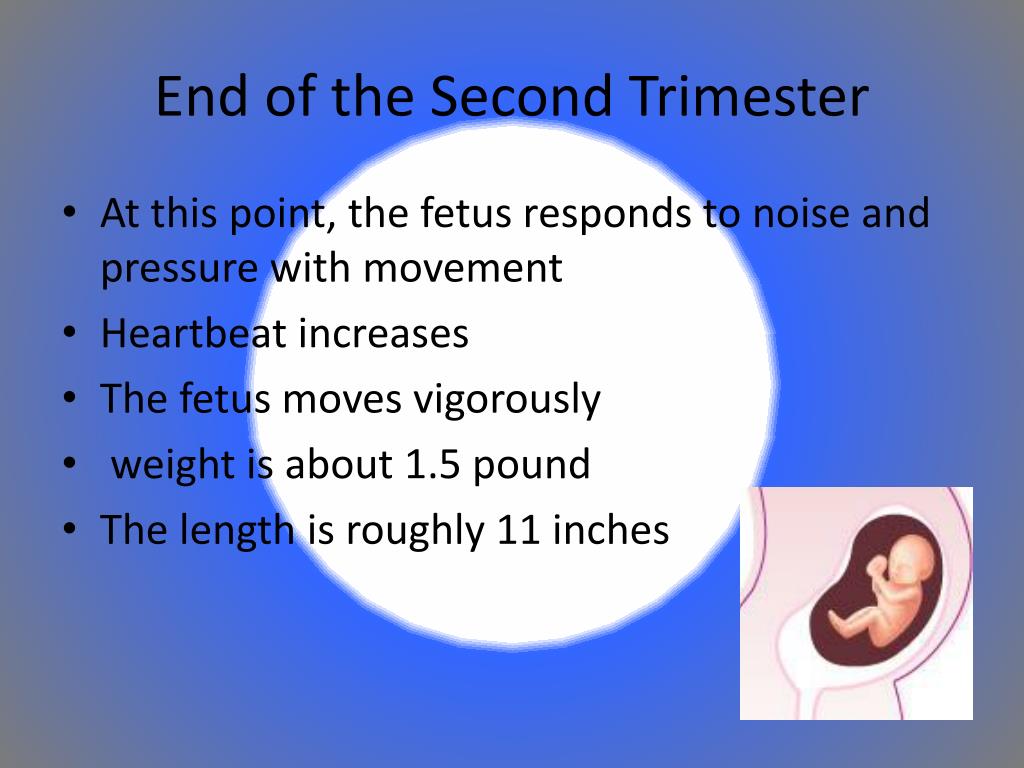 End of the Second Trimester

• At this point, the fetus responds to noise and pressure with movement
• Heartbeat increases
• The fetus moves vigorously
• weight is about 1.5 pound
• The length is roughly 11 inches